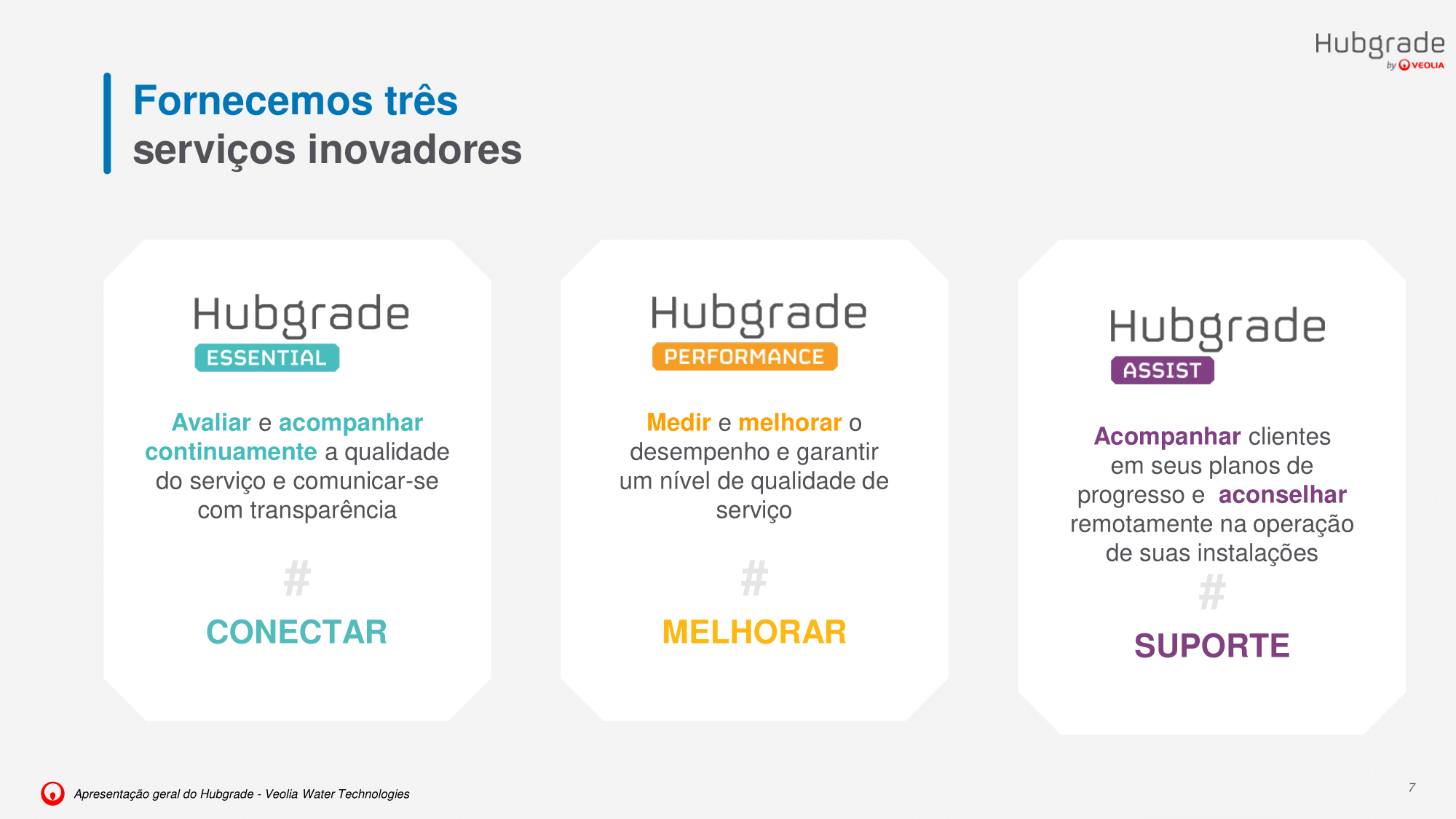 Hubgrade
by VEOLIA

Fornecemos três
serviços inovadores

Hubgrade
ESSENTIAL

Avaliar e acompanhar continuamente a qualidade do serviço e comunicar-se com transparência

#

CONECTAR

Hubgrade
PERFORMANCE

Medir e melhorar o desempenho e garantir um nível de qualidade de serviço

#

MELHORAR

Hubgrade
ASSIST

Acompanhar clientes em seus planos de progresso e aconselhar remotamente na operação de suas instalações

#

SUPORTE

Apresentação geral do Hubgrade - Veolia Water Technologies

7